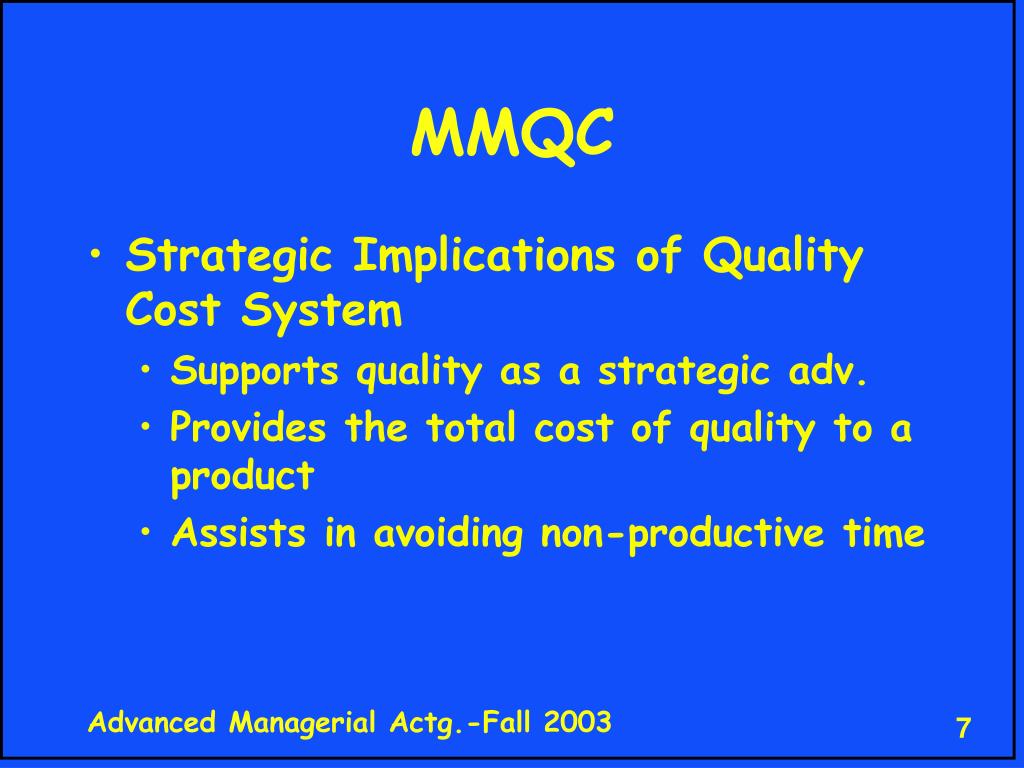 MMQC

• Strategic Implications of Quality Cost System
  • Supports quality as a strategic adv.
  • Provides the total cost of quality to a product
  • Assists in avoiding non-productive time

Advanced Managerial Actg.-Fall 2003

7